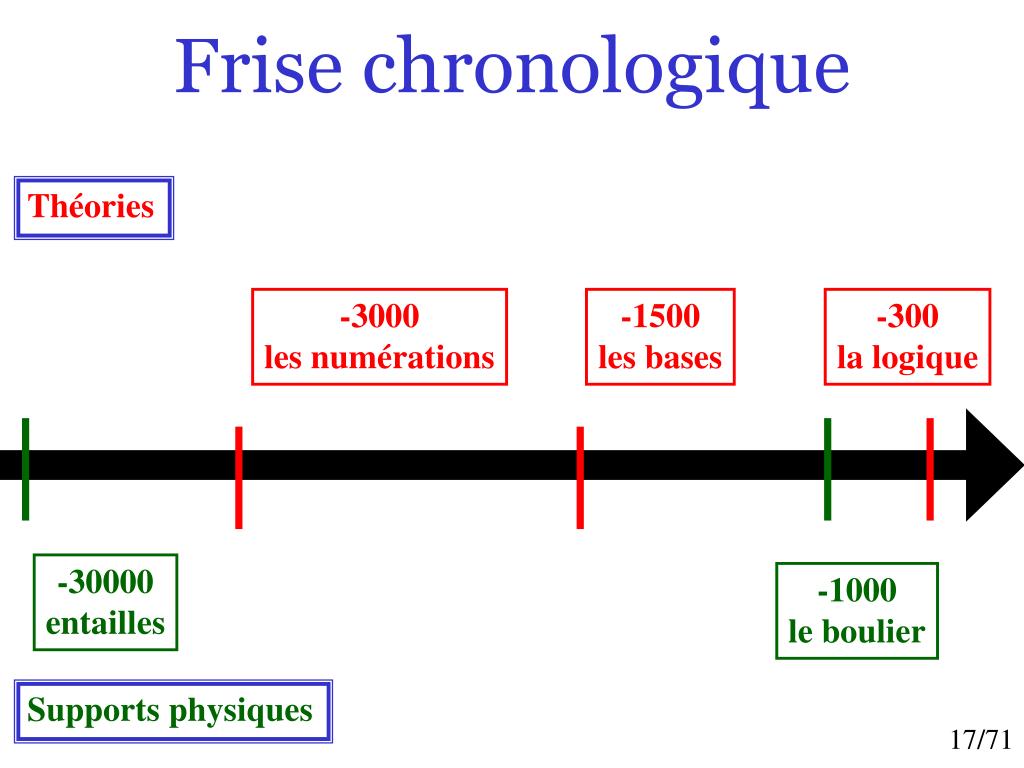 Frise chronologique

Théories

-3000
les numérations

-1500
les bases

-300
la logique

-30000
entailles

-1000
le boulier

Supports physiques

17/71